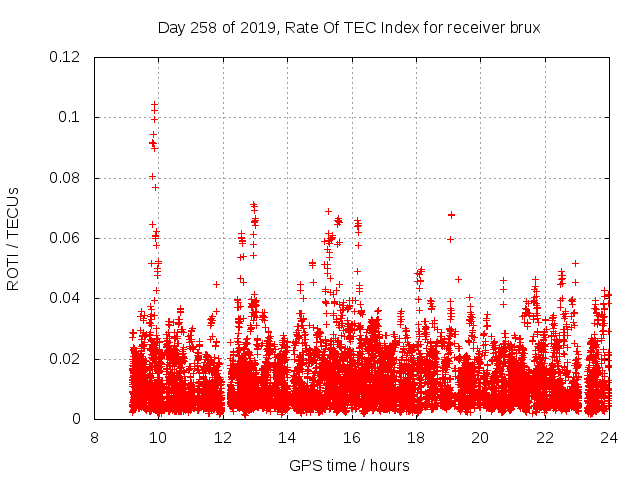 Day 258 of 2019, Rate Of TEC Index for receiver brux

ROTI / TECUs

0.12
0.1
0.08
0.06
0.04
0.02
0

8 10 12 14 16 18 20 22 24

GPS time / hours